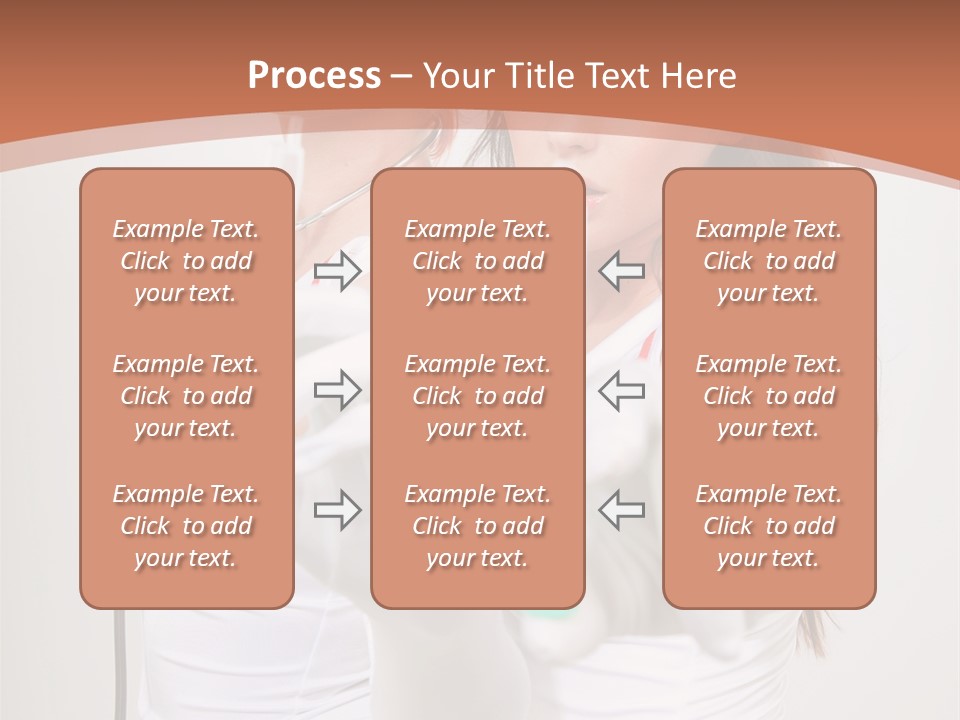 Process – Your Title Text Here

Example Text. Click to add your text.

Example Text. Click to add your text.

Example Text. Click to add your text.

Example Text. Click to add your text.

Example Text. Click to add your text.

Example Text. Click to add your text.

Example Text. Click to add your text.

Example Text. Click to add your text.

Example Text. Click to add your text.